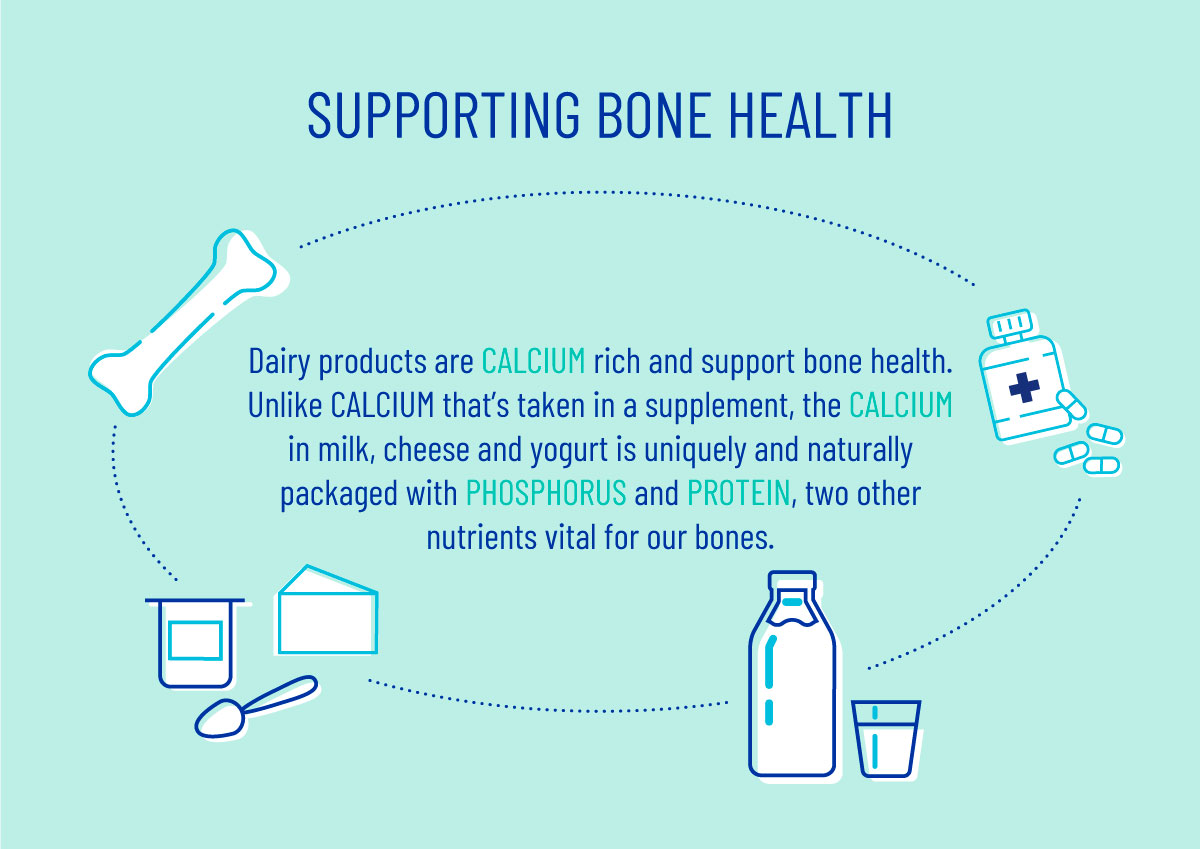 SUPPORTING BONE HEALTH

Dairy products are CALCIUM rich and support bone health. Unlike CALCIUM that's taken in a supplement, the CALCIUM in milk, cheese and yogurt is uniquely and naturally packaged with PHOSPHORUS and PROTEIN, two other nutrients vital for our bones.